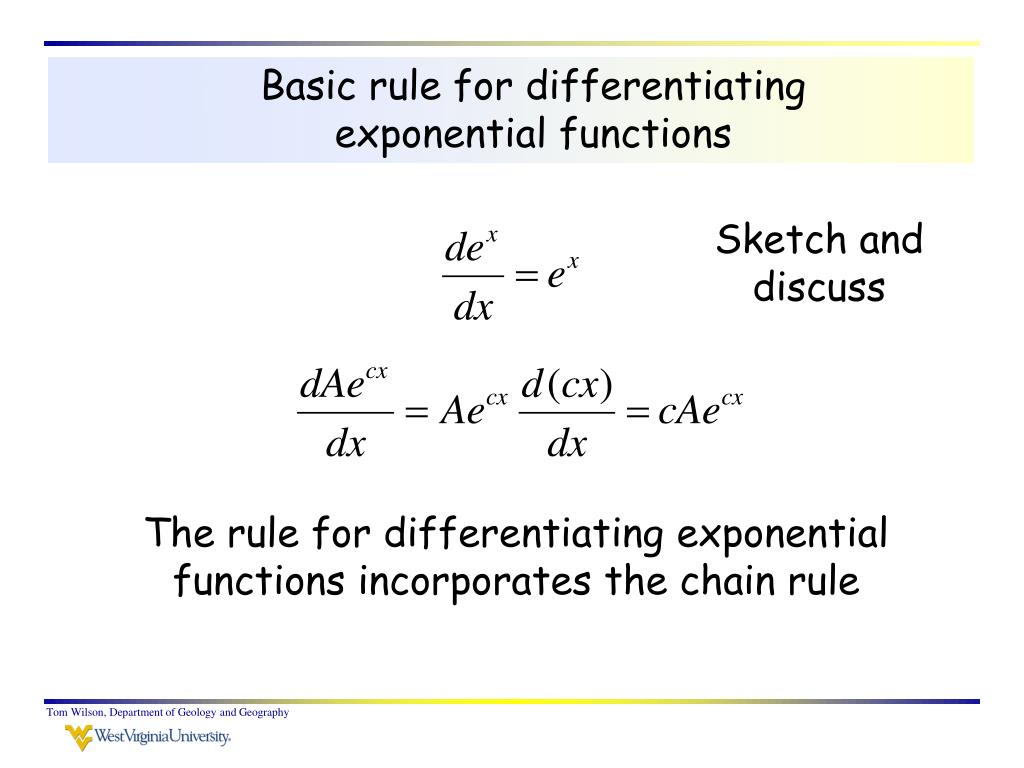 Basic rule for differentiating exponential functions

$\frac{de^x}{dx} = e^x$

Sketch and discuss

$\frac{dAe^{cx}}{dx} = Ae^{cx}\frac{d(cx)}{dx} = cAe^{cx}$

The rule for differentiating exponential functions incorporates the chain rule

Tom Wilson, Department of Geology and Geography

WestVirginiaUniversity.